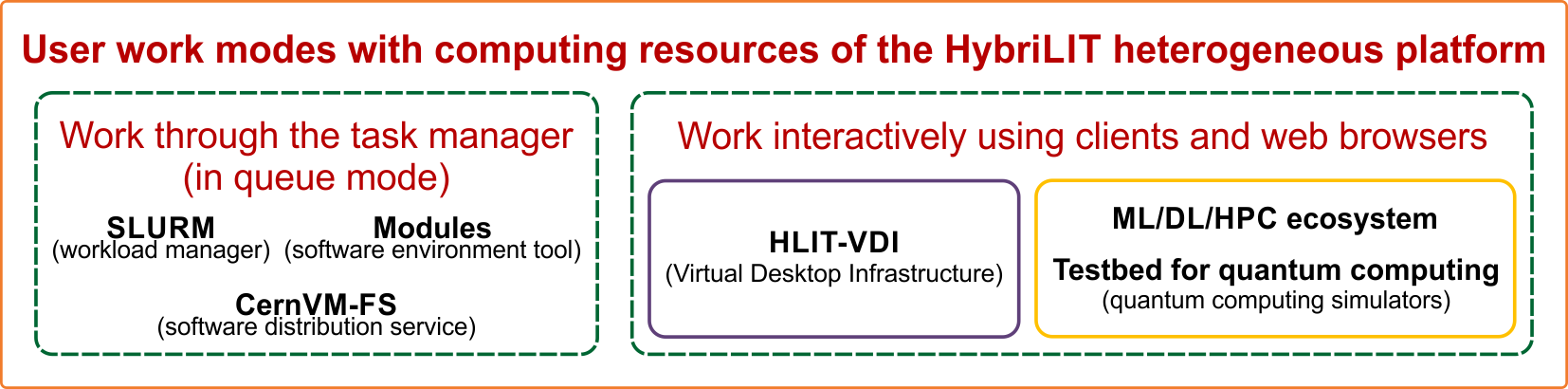 User work modes with computing resources of the HybriLIT heterogeneous platform

Work through the task manager (in queue mode)

SLURM
(workload manager)

Modules
(software environment tool)

CernVM-FS
(software distribution service)

Work interactively using clients and web browsers

HLIT-VDI
(Virtual Desktop Infrastructure)

ML/DL/HPC ecosystem

Testbed for quantum computing
(quantum computing simulators)